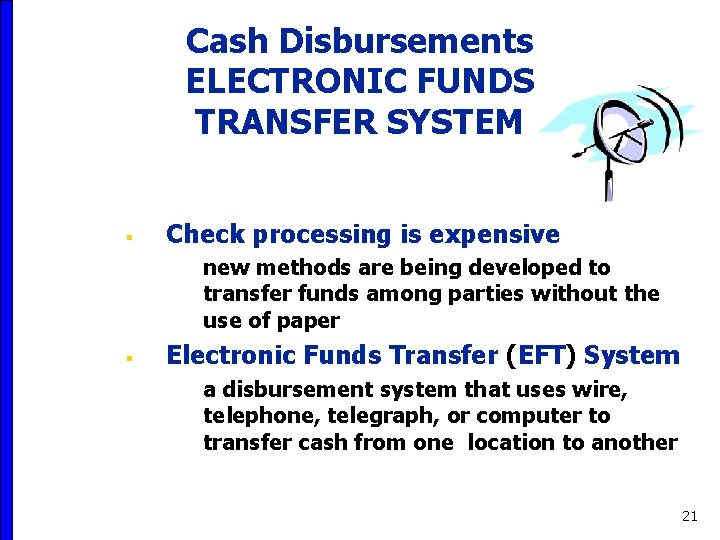 Cash Disbursements
ELECTRONIC FUNDS
TRANSFER SYSTEM

▪ Check processing is expensive

new methods are being developed to transfer funds among parties without the use of paper

▪ Electronic Funds Transfer (EFT) System

a disbursement system that uses wire, telephone, telegraph, or computer to transfer cash from one location to another

21